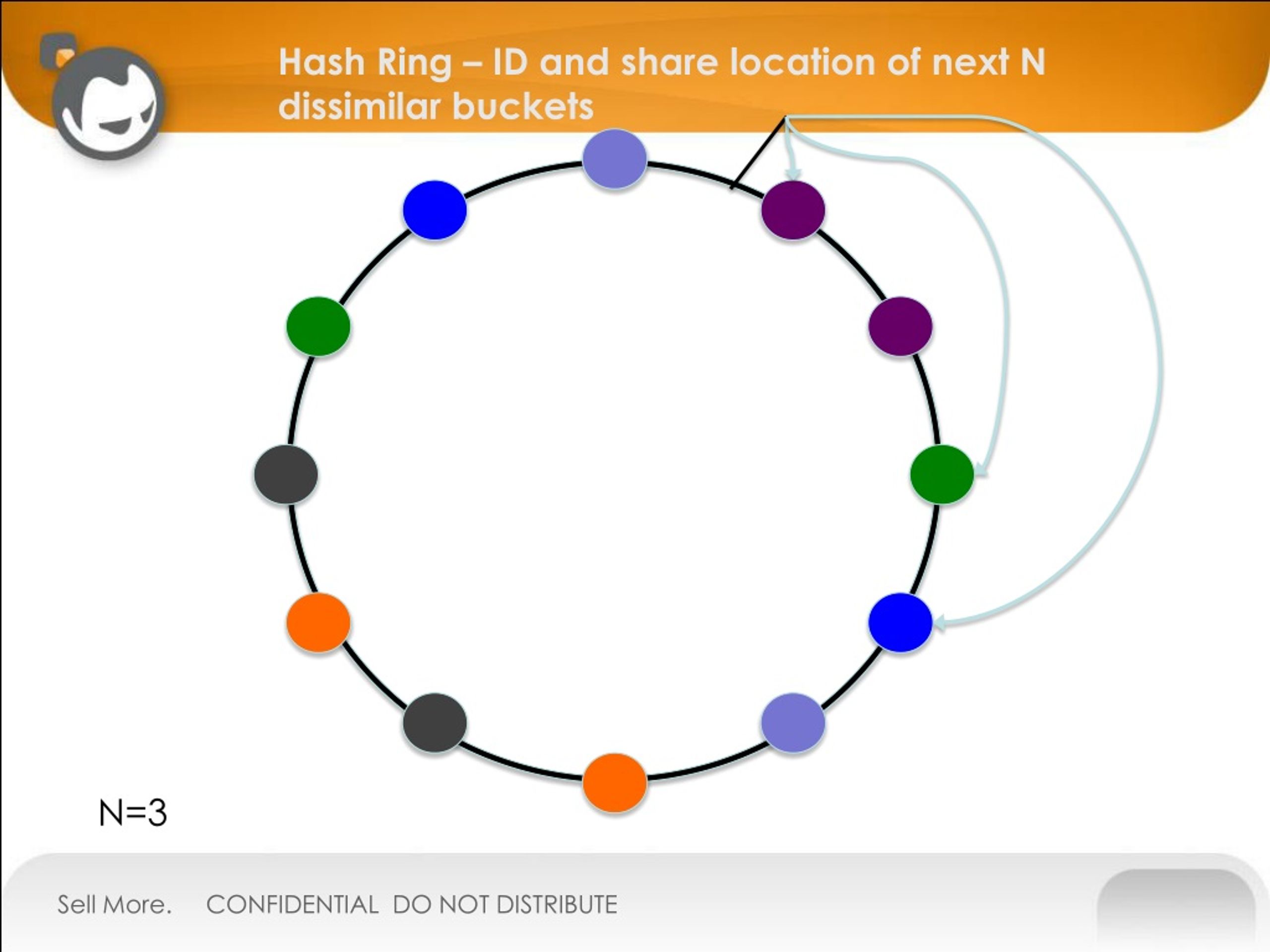 Hash Ring – ID and share location of next N dissimilar buckets

N=3

Sell More.    CONFIDENTIAL  DO NOT DISTRIBUTE